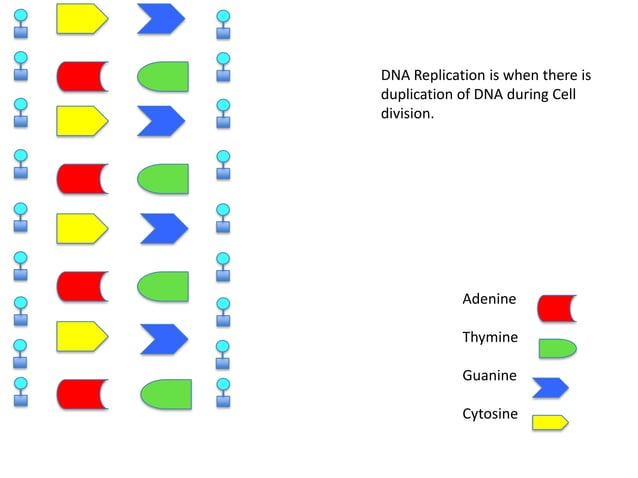 DNA Replication is when there is duplication of DNA during Cell division.

Adenine

Thymine

Guanine

Cytosine